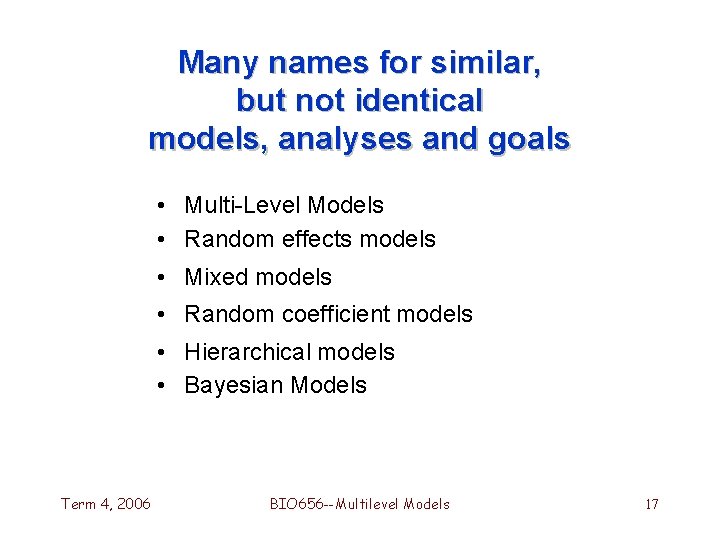 Many names for similar, but not identical models, analyses and goals

• Multi-Level Models
• Random effects models
• Mixed models
• Random coefficient models
• Hierarchical models
• Bayesian Models

Term 4, 2006

BIO656--Multilevel Models

17